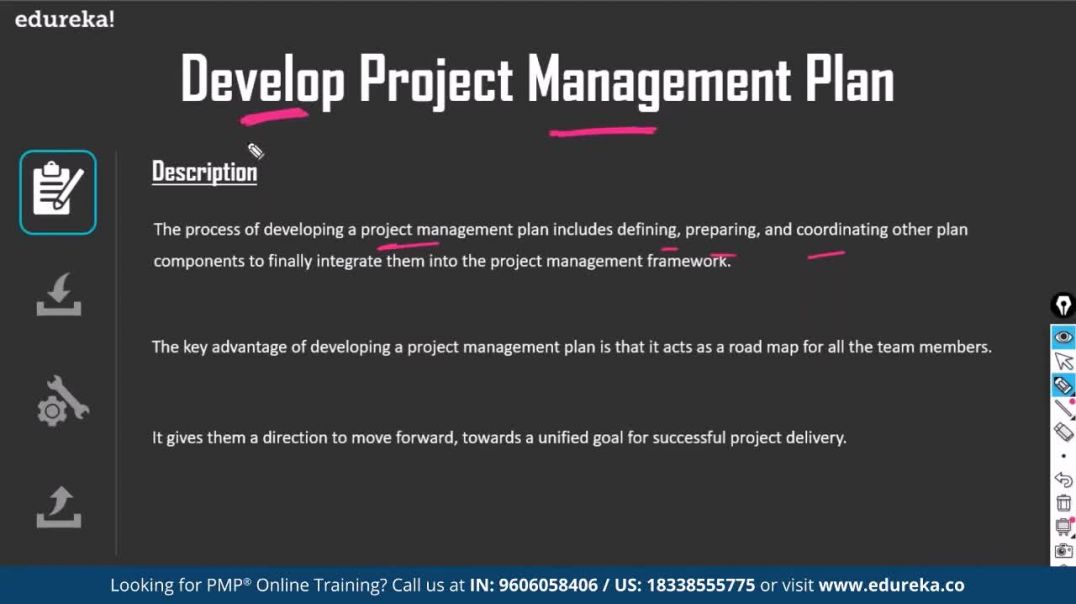 edureka!

Develop Project Management Plan

Description

The process of developing a project management plan includes defining, preparing, and coordinating other plan components to finally integrate them into the project management framework.

The key advantage of developing a project management plan is that it acts as a road map for all the team members.

It gives them a direction to move forward, towards a unified goal for successful project delivery.

Looking for PMP® Online Training? Call us at IN: 9606058406 / US: 18338555775 or visit www.edureka.co